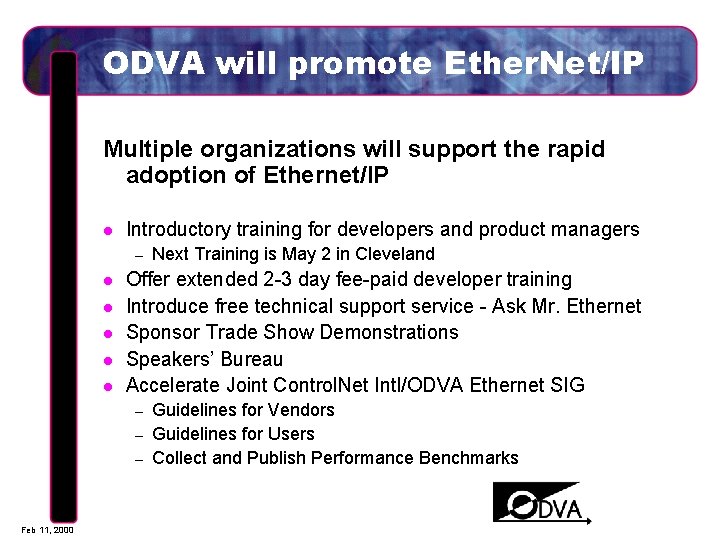 ODVA will promote EtherNet/IP

Multiple organizations will support the rapid adoption of Ethernet/IP

- Introductory training for developers and product managers
  – Next Training is May 2 in Cleveland
- Offer extended 2-3 day fee-paid developer training
- Introduce free technical support service - Ask Mr. Ethernet
- Sponsor Trade Show Demonstrations
- Speakers' Bureau
- Accelerate Joint ControlNet Intl/ODVA Ethernet SIG
  – Guidelines for Vendors
  – Guidelines for Users
  – Collect and Publish Performance Benchmarks

ODVA

Feb 11, 2000